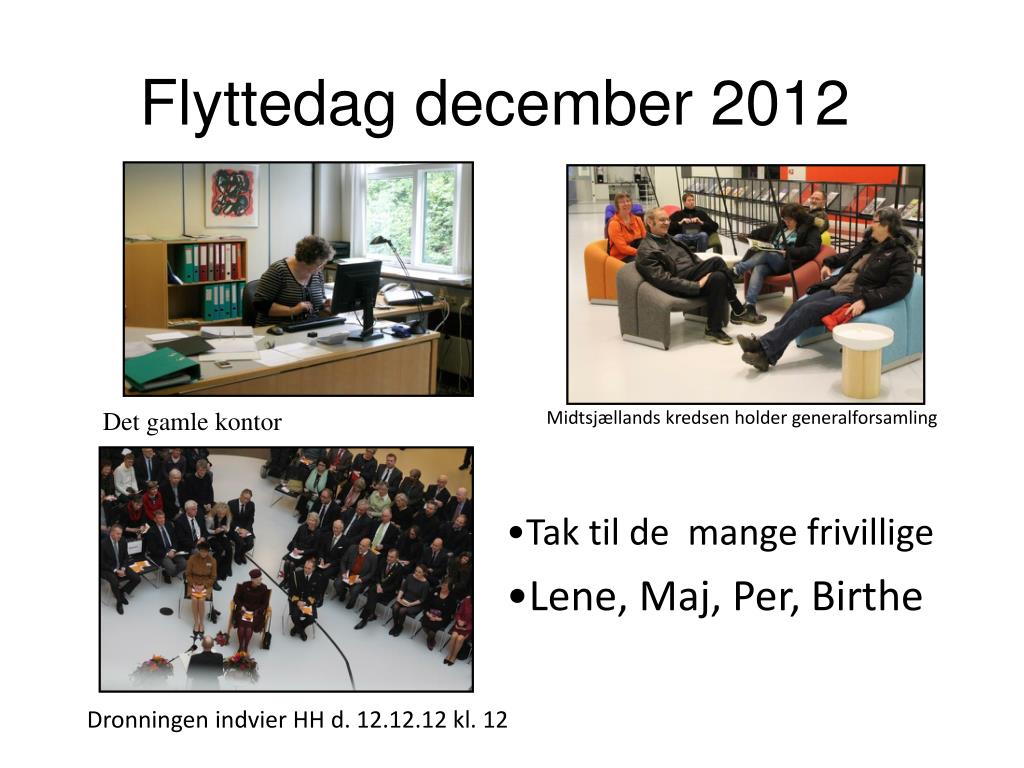 Flyttedag december 2012

Det gamle kontor

Midtsjællands kredsen holder generalforsamling

•Tak til de mange frivillige

•Lene, Maj, Per, Birthe

Dronningen indvier HH d. 12.12.12 kl. 12